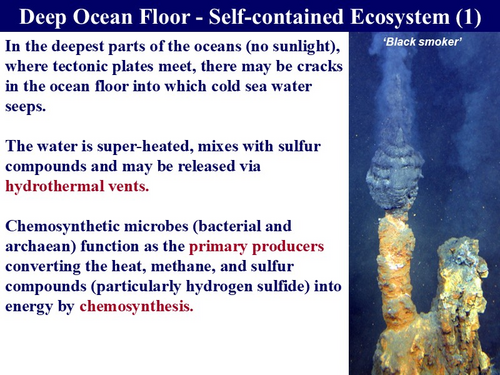 Deep Ocean Floor - Self-contained Ecosystem (1)

In the deepest parts of the oceans (no sunlight), where tectonic plates meet, there may be cracks in the ocean floor into which cold sea water seeps.

The water is super-heated, mixes with sulfur compounds and may be released via hydrothermal vents.

Chemosynthetic microbes (bacterial and archaean) function as the primary producers converting the heat, methane, and sulfur compounds (particularly hydrogen sulfide) into energy by chemosynthesis.

'Black smoker'